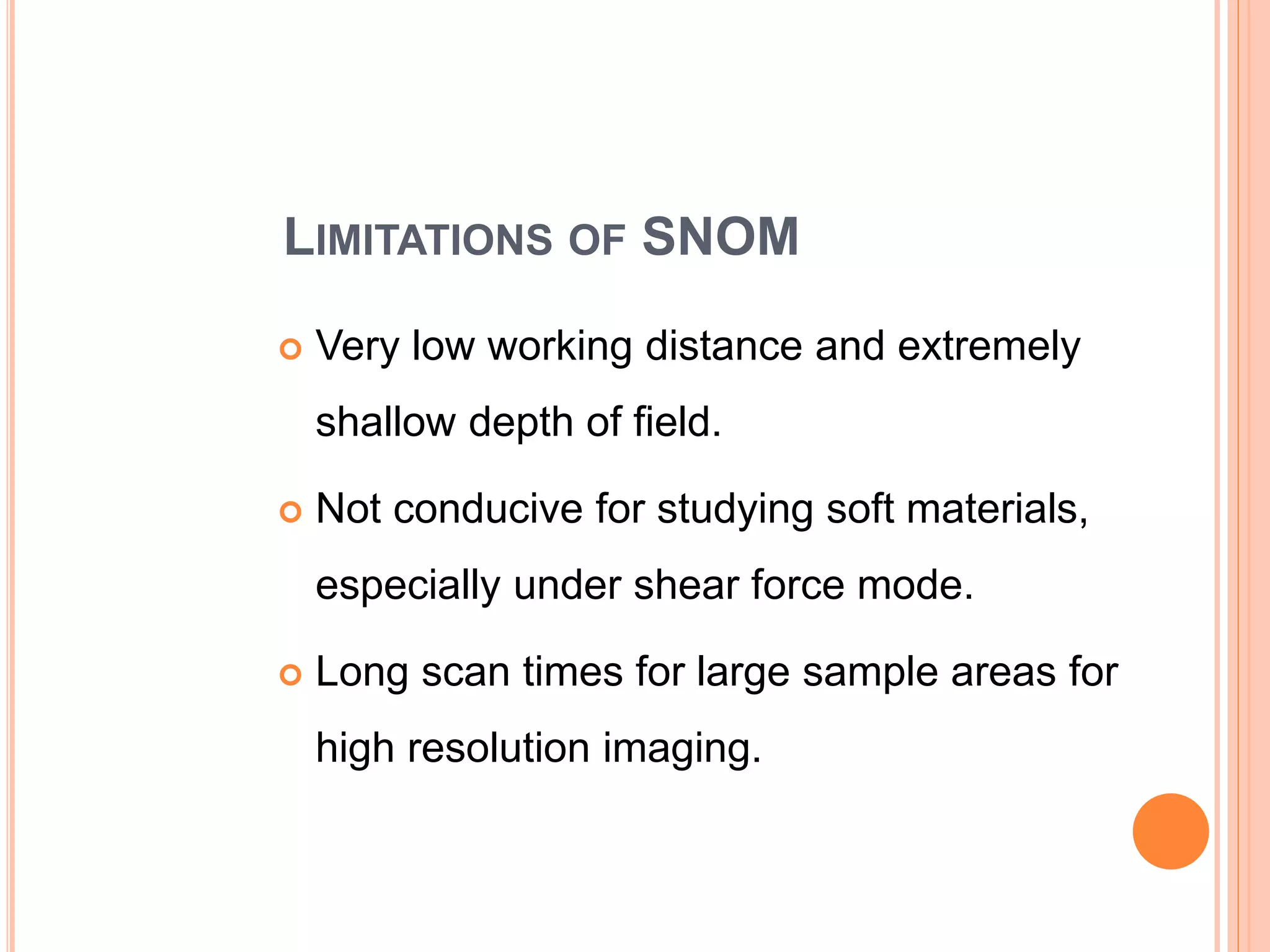 LIMITATIONS OF SNOM

Very low working distance and extremely shallow depth of field.

Not conducive for studying soft materials, especially under shear force mode.

Long scan times for large sample areas for high resolution imaging.